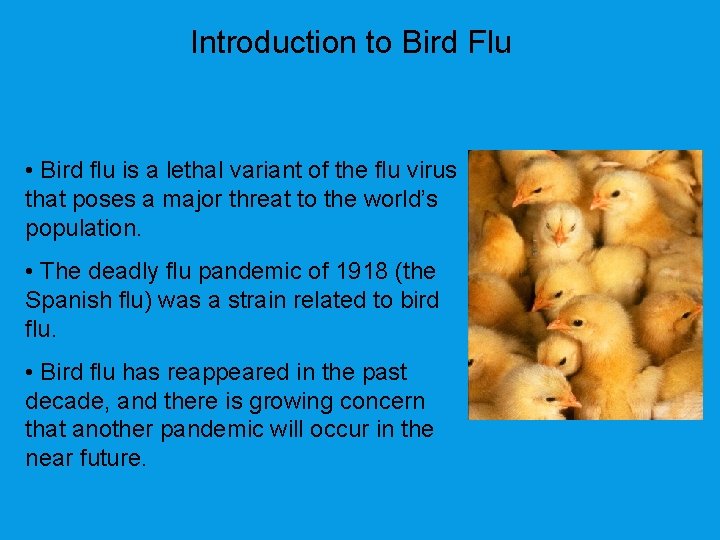 Introduction to Bird Flu

• Bird flu is a lethal variant of the flu virus that poses a major threat to the world's population.

• The deadly flu pandemic of 1918 (the Spanish flu) was a strain related to bird flu.

• Bird flu has reappeared in the past decade, and there is growing concern that another pandemic will occur in the near future.